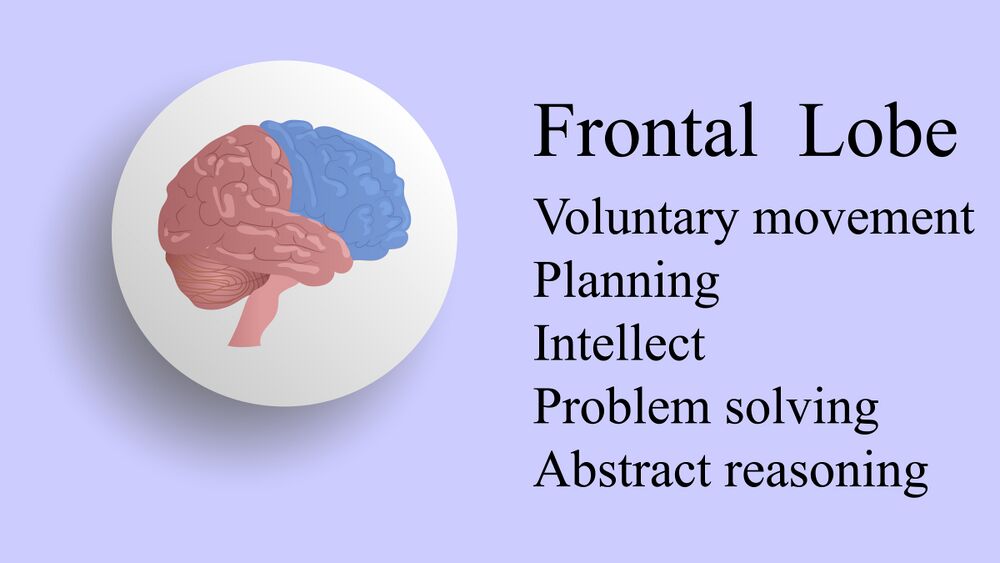 Frontal Lobe
Voluntary movement
Planning
Intellect
Problem solving
Abstract reasoning